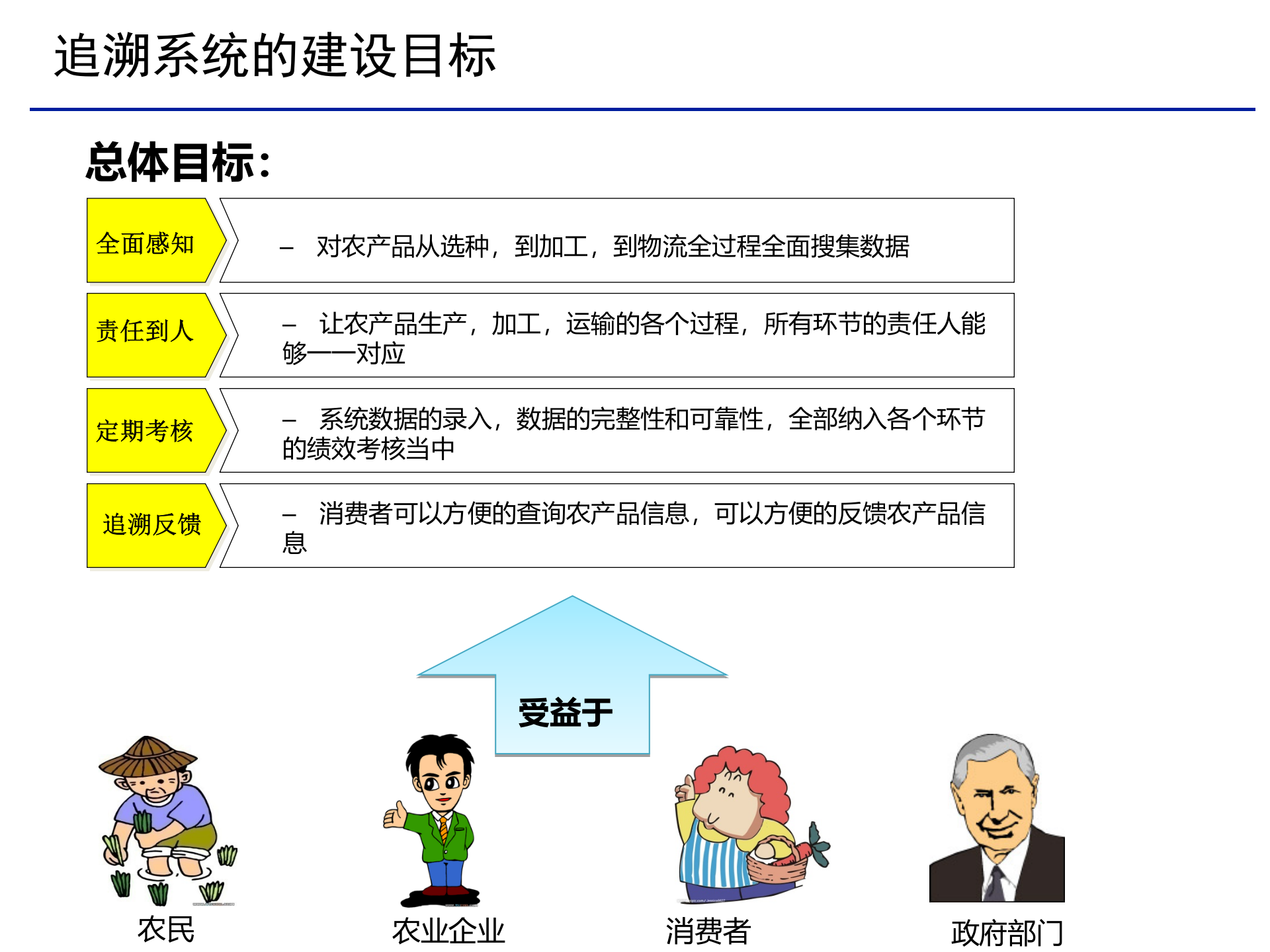 追溯系统的建设目标

总体目标：

全面感知

– 对农产品从选种，到加工，到物流全过程全面搜集数据

责任到人

– 让农产品生产，加工，运输的各个过程，所有环节的责任人能够一一对应

定期考核

– 系统数据的录入，数据的完整性和可靠性，全部纳入各个环节的绩效考核当中

追溯反馈

– 消费者可以方便的查询农产品信息，可以方便的反馈农产品信息

受益于

农民

农业企业

消费者

政府部门